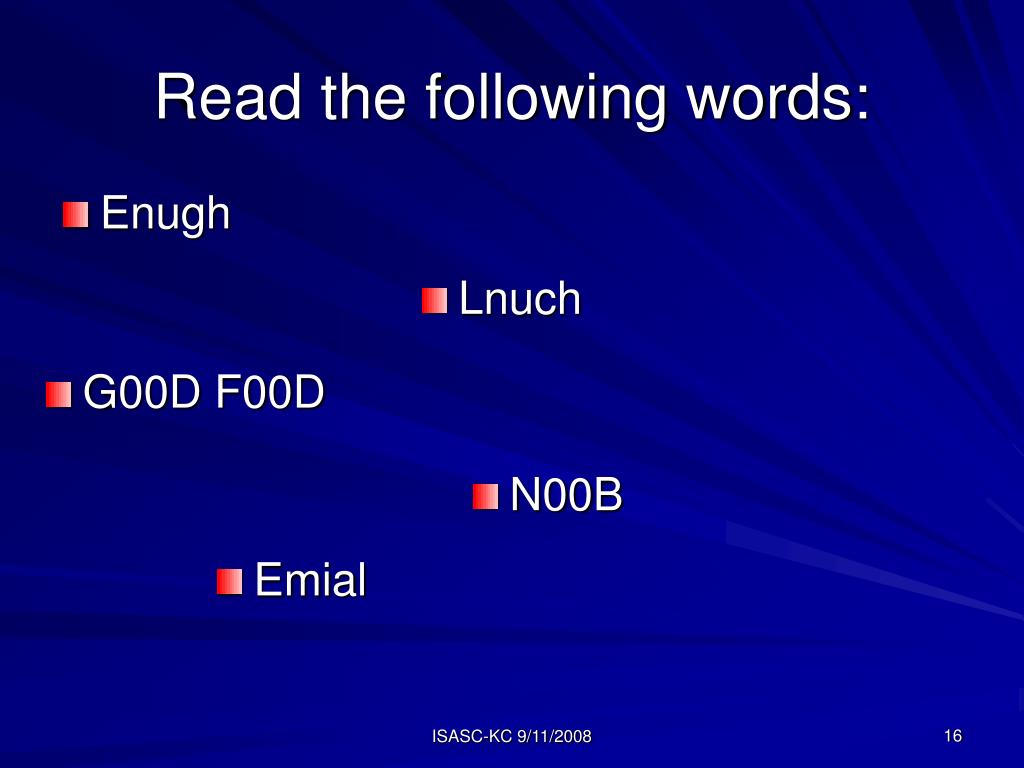 Read the following words:

Enugh

Lnuch

G00D F00D

N00B

Emial

ISASC-KC 9/11/2008

16